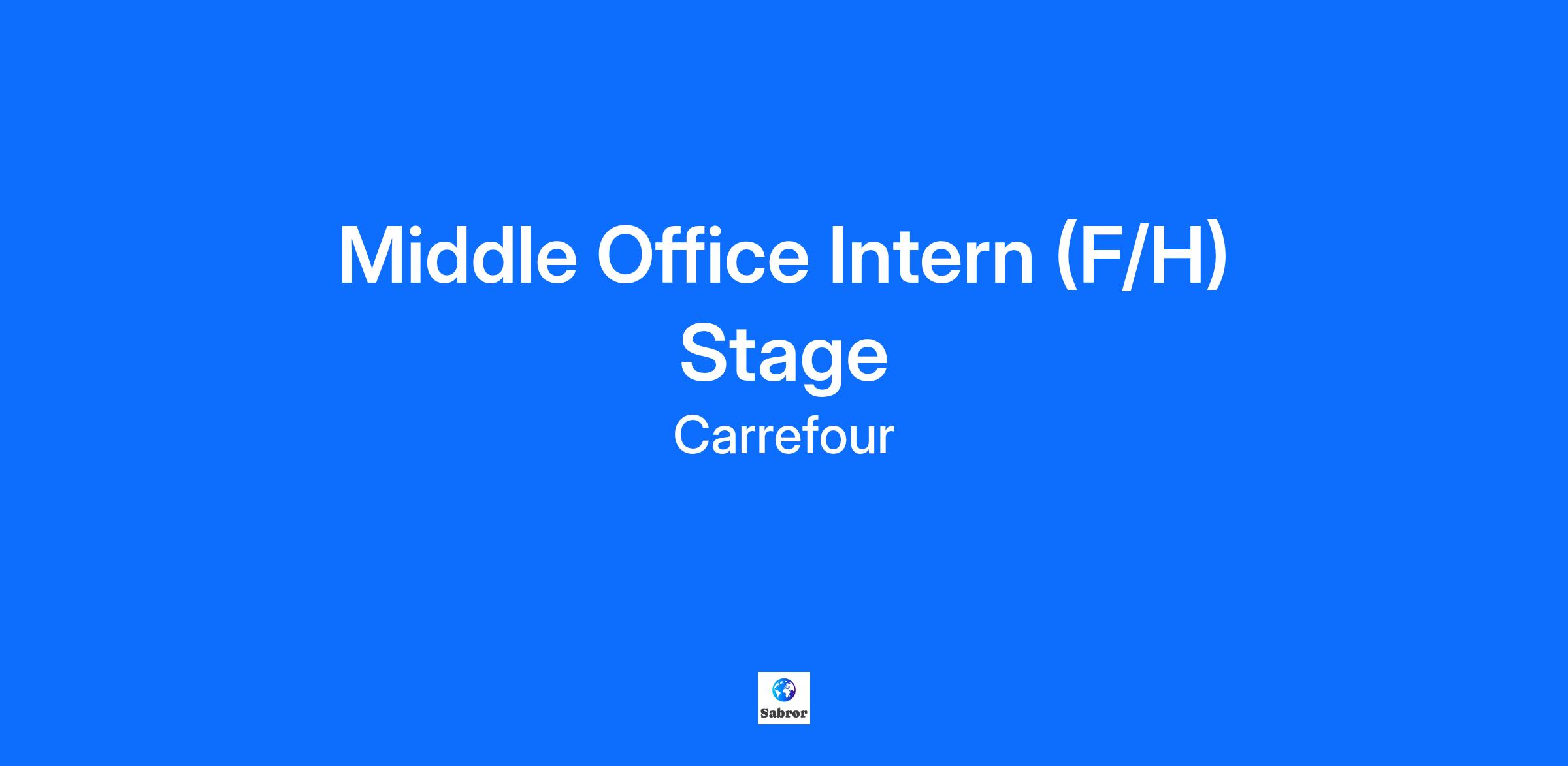 Middle Office Intern (F/H)
Stage

Carrefour

Sabror